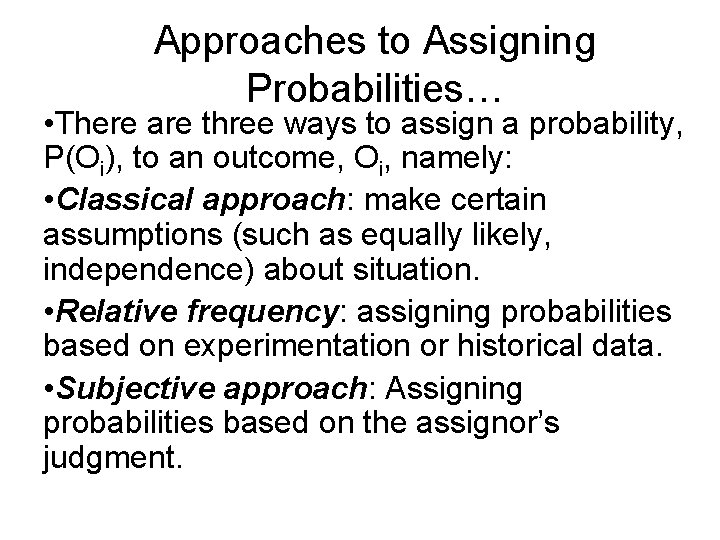 Approaches to Assigning Probabilities…

•There are three ways to assign a probability, $P(O_i)$, to an outcome, $O_i$, namely:

•Classical approach: make certain assumptions (such as equally likely, independence) about situation.

•Relative frequency: assigning probabilities based on experimentation or historical data.

•Subjective approach: Assigning probabilities based on the assignor's judgment.